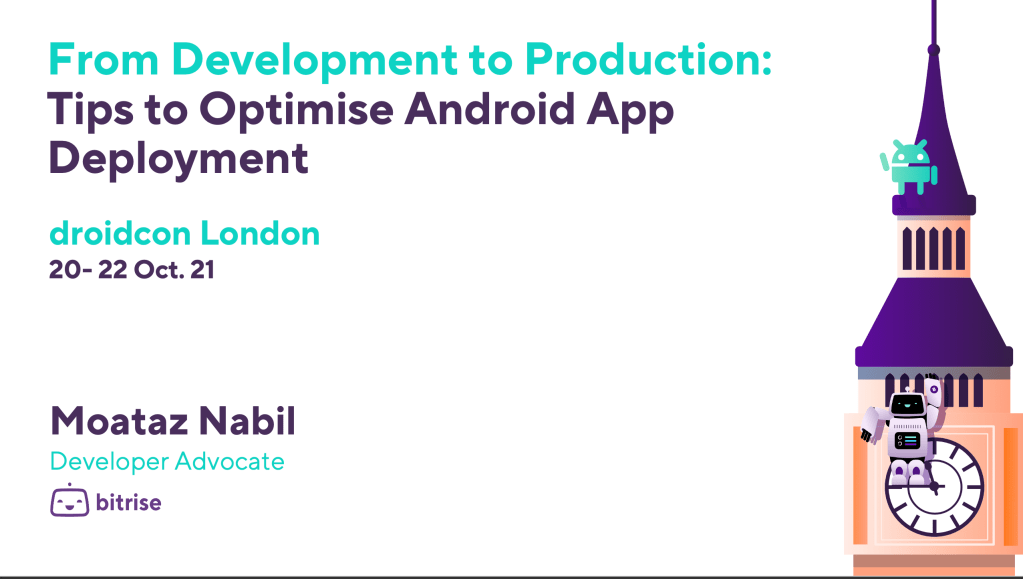 From Development to Production:
Tips to Optimise Android App Deployment

droidcon London
20- 22 Oct. 21

Moataz Nabil
Developer Advocate
bitrise